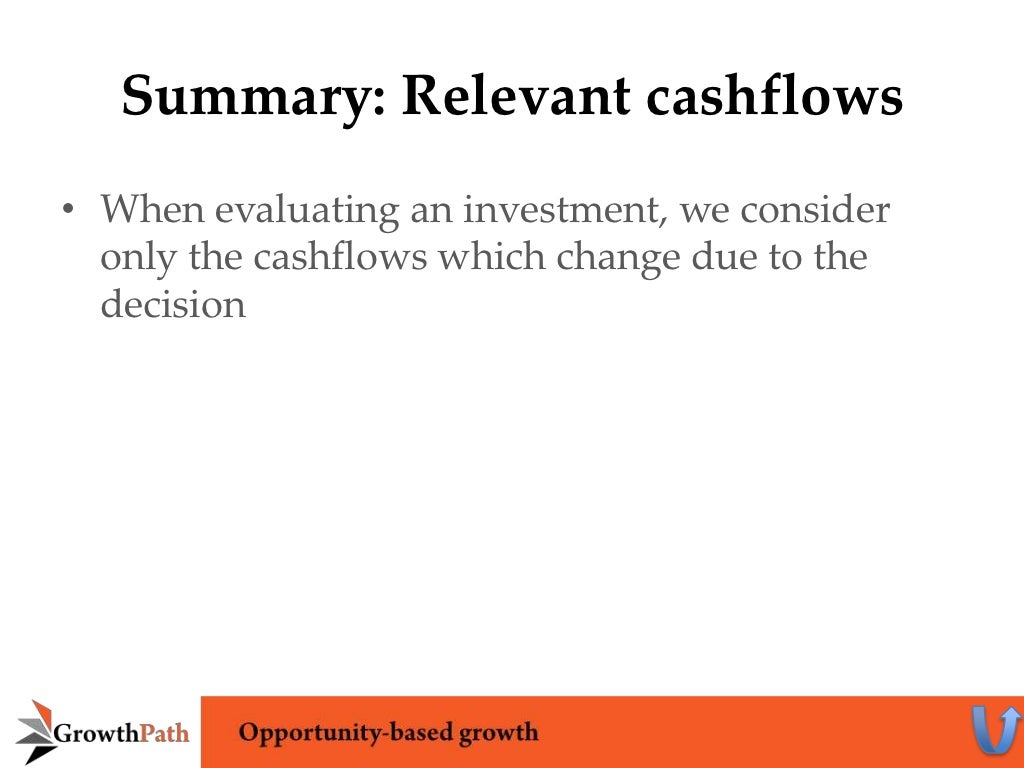 Summary: Relevant cashflows

• When evaluating an investment, we consider only the cashflows which change due to the decision

GrowthPath

Opportunity-based growth